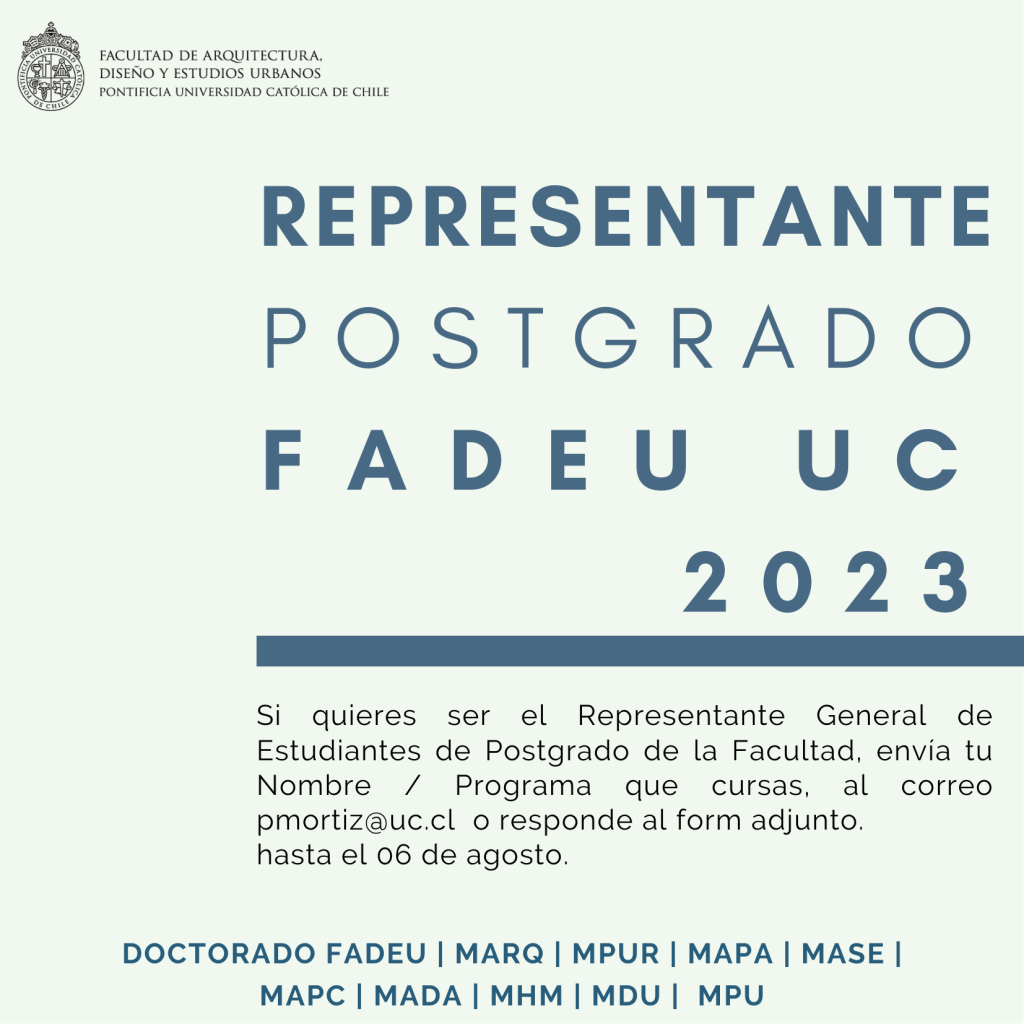 FACULTAD DE ARQUITECTURA, DISEÑO Y ESTUDIOS URBANOS
PONTIFICIA UNIVERSIDAD CATÓLICA DE CHILE

REPRESENTANTE
POSTGRADO
FADEU UC
2023

Si quieres ser el Representante General de Estudiantes de Postgrado de la Facultad, envía tu Nombre / Programa que cursas, al correo pmortiz@uc.cl o responde al form adjunto.
hasta el 06 de agosto.

DOCTORADO FADEU | MARQ | MPUR | MAPA | MASE | MAPC | MADA | MHM | MDU | MPU